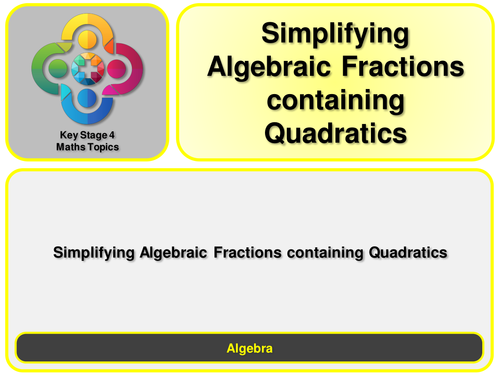 Key Stage 4
Maths Topics

Simplifying Algebraic Fractions containing Quadratics

Simplifying Algebraic Fractions containing Quadratics

Algebra